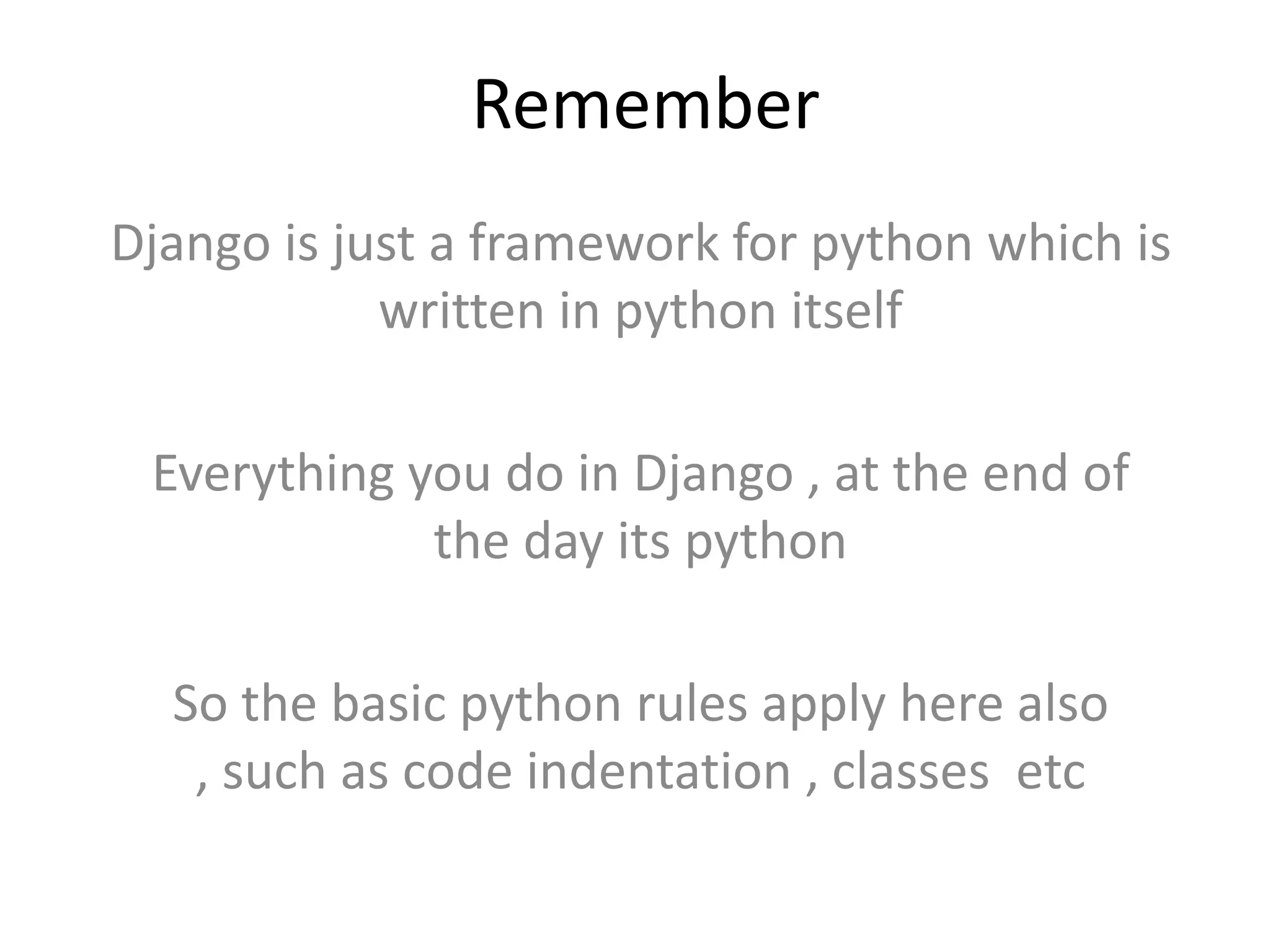 Remember

Django is just a framework for python which is written in python itself

Everything you do in Django , at the end of the day its python

So the basic python rules apply here also , such as code indentation , classes etc